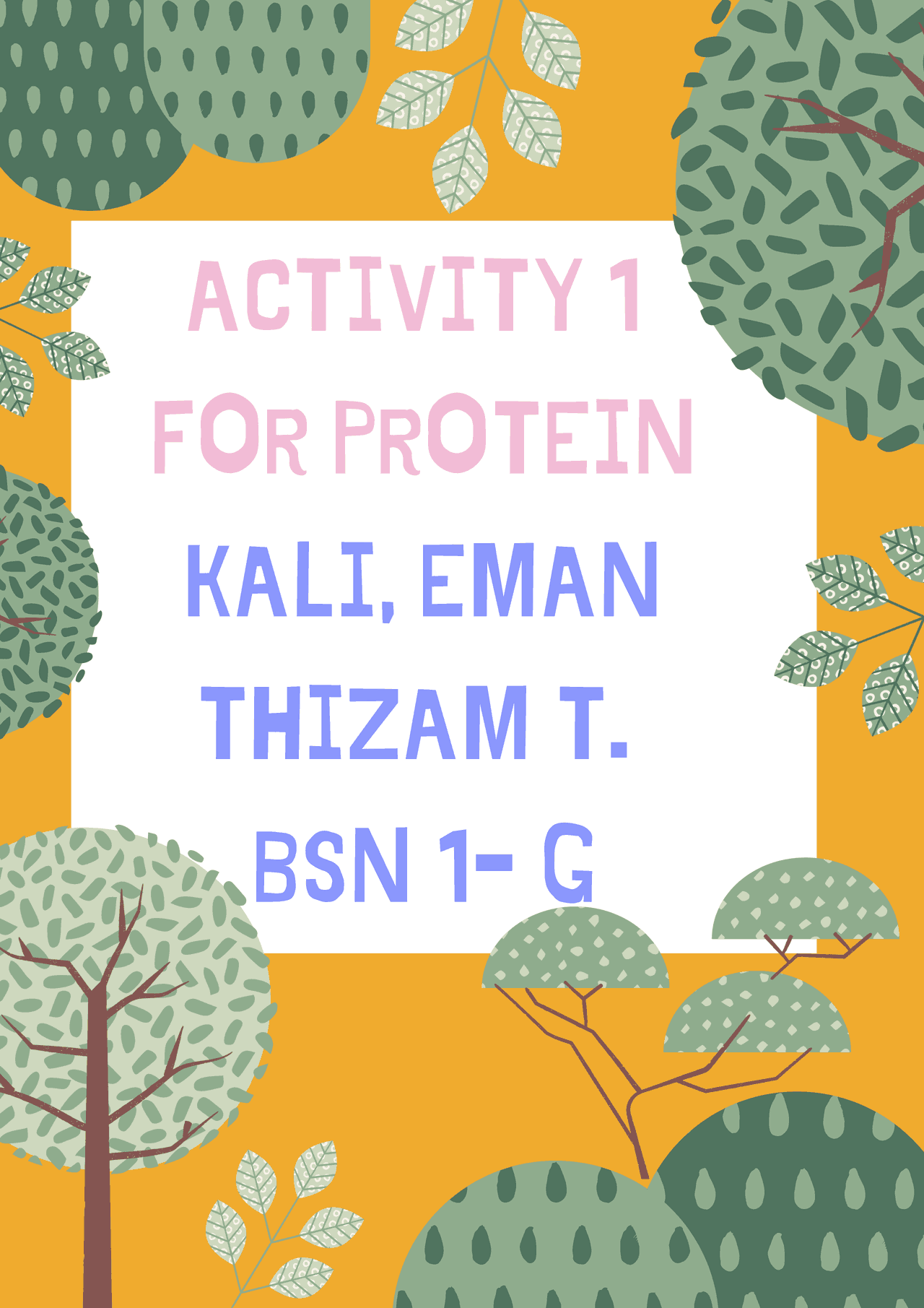 ACTIVITY 1
FOR PROTEIN
KALI, EMAN
THIZAM T.
BSN 1- G